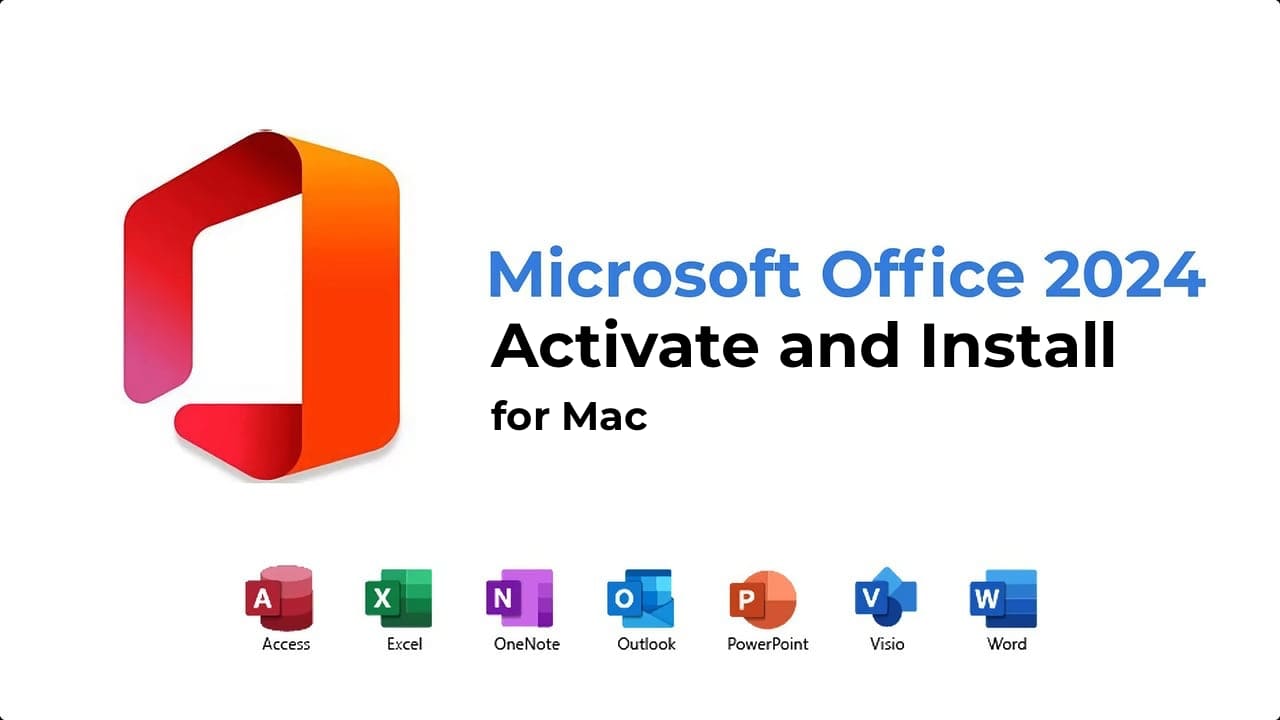 Microsoft Office 2024
Activate and Install
for Mac

A
Access

X
Excel

N
OneNote

O
Outlook

P
PowerPoint

V
Visio

W
Word